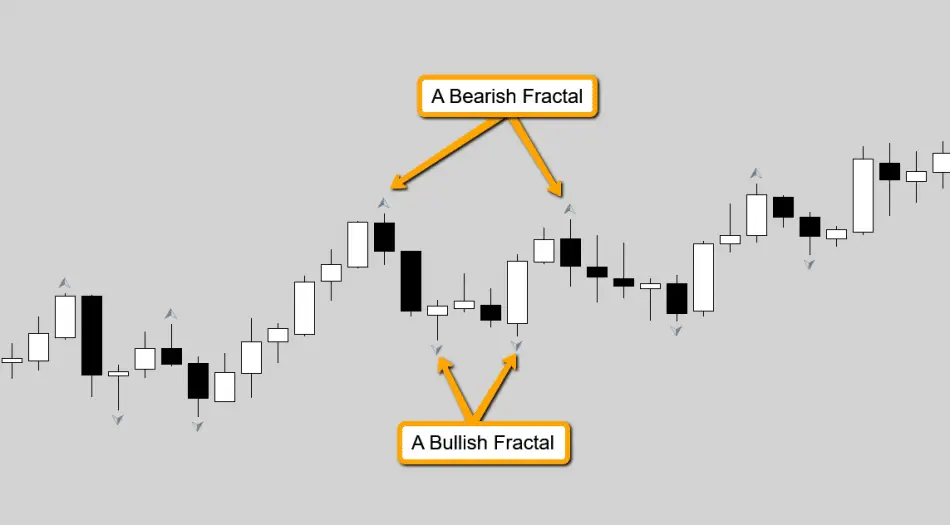 A Bearish Fractal

A Bullish Fractal